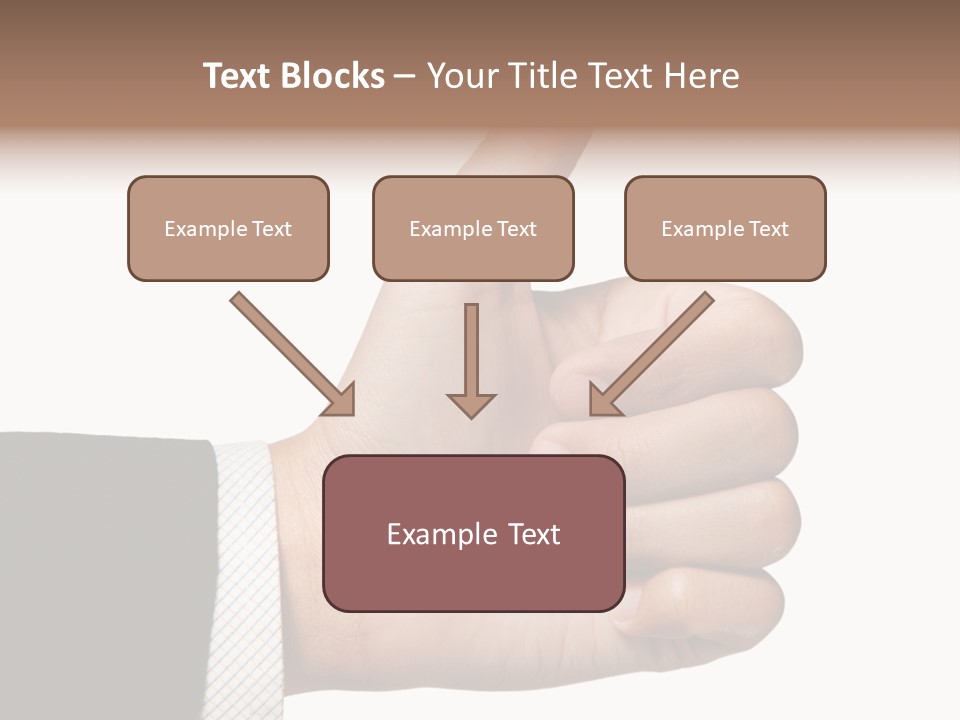 Text Blocks – Your Title Text Here

Example Text

Example Text

Example Text

Example Text